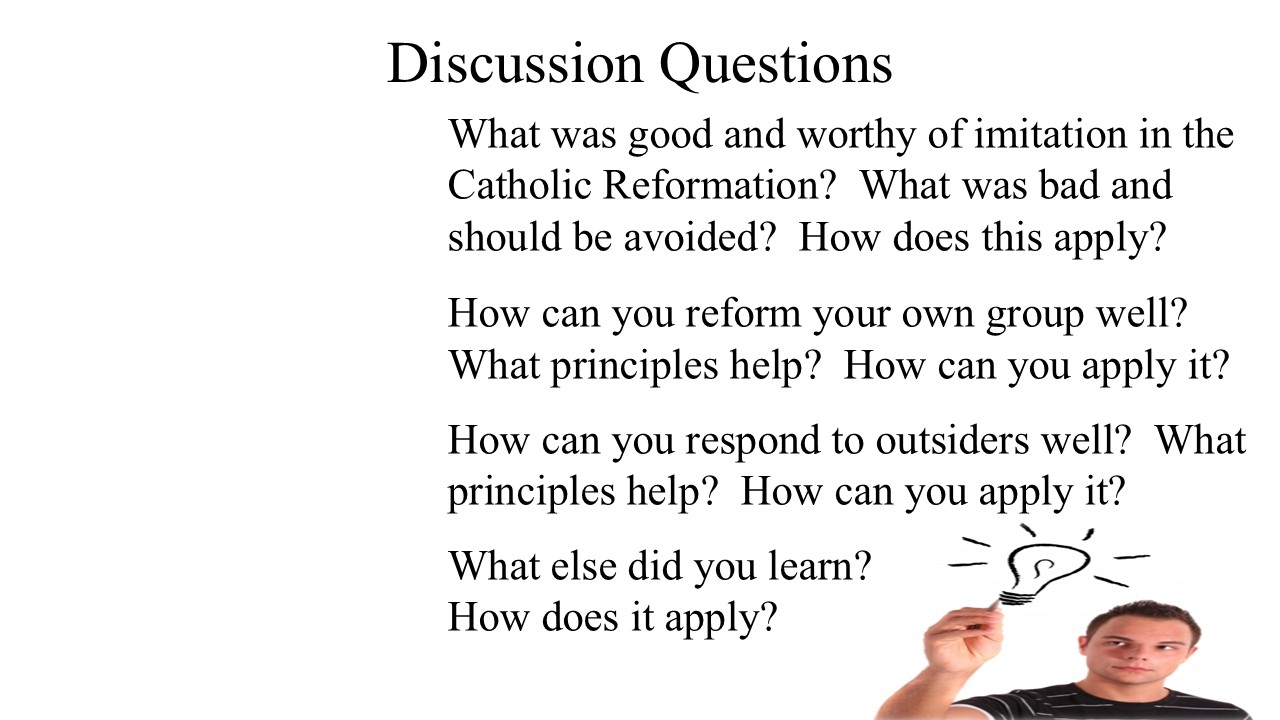 Discussion Questions

What was good and worthy of imitation in the Catholic Reformation? What was bad and should be avoided? How does this apply?

How can you reform your own group well? What principles help? How can you apply it?

How can you respond to outsiders well? What principles help? How can you apply it?

What else did you learn?
How does it apply?